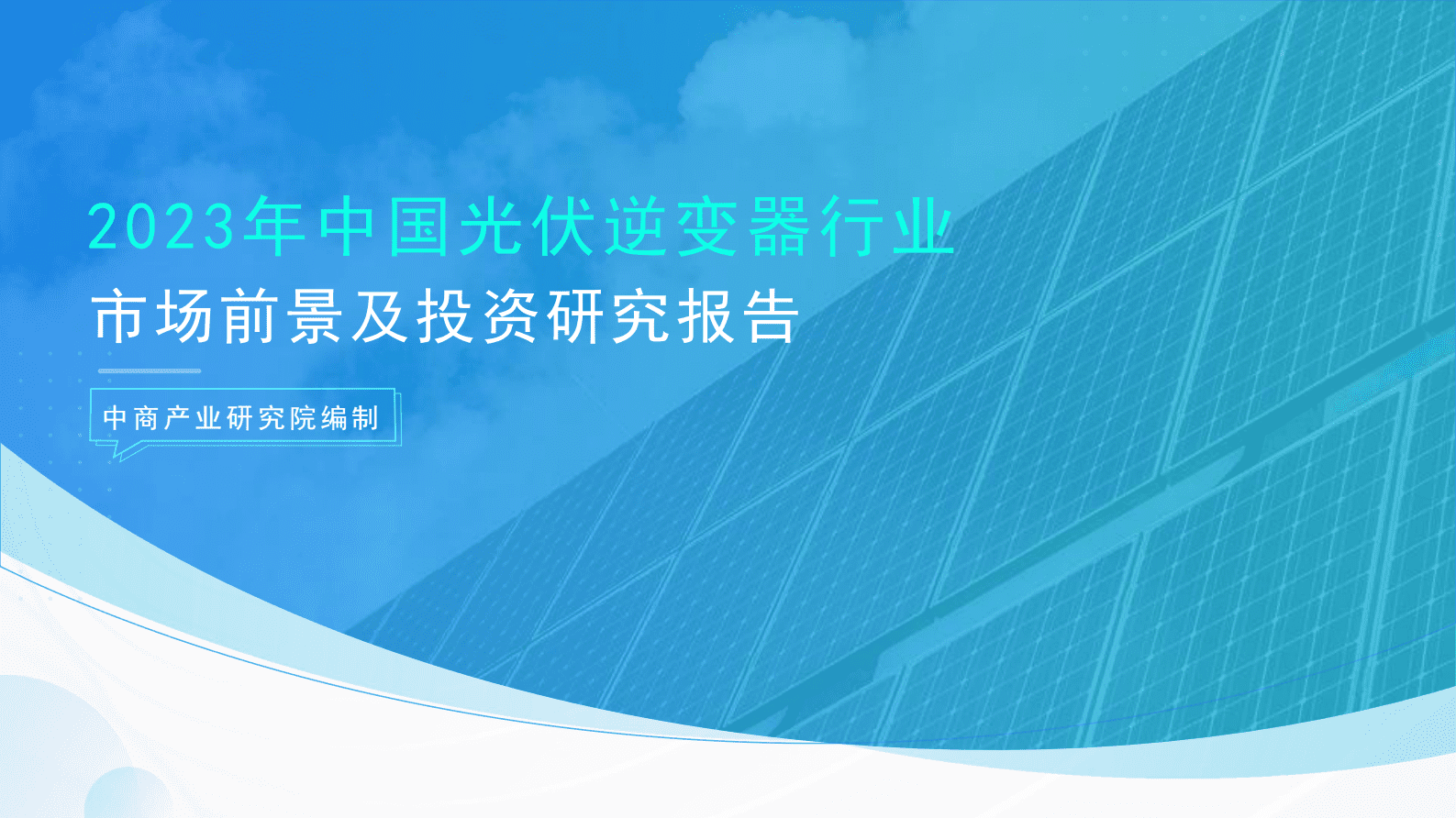 2023年中国光伏逆变器行业

市场前景及投资研究报告

中商产业研究院编制